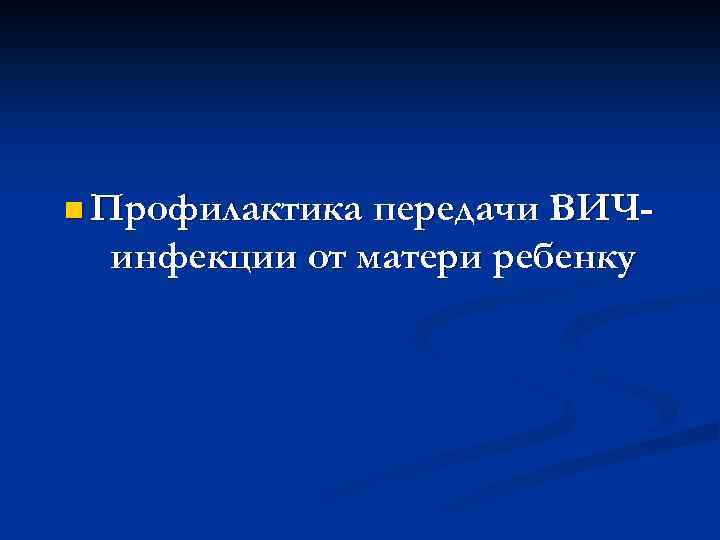 Профилактика передачи ВИЧ-инфекции от матери ребенку